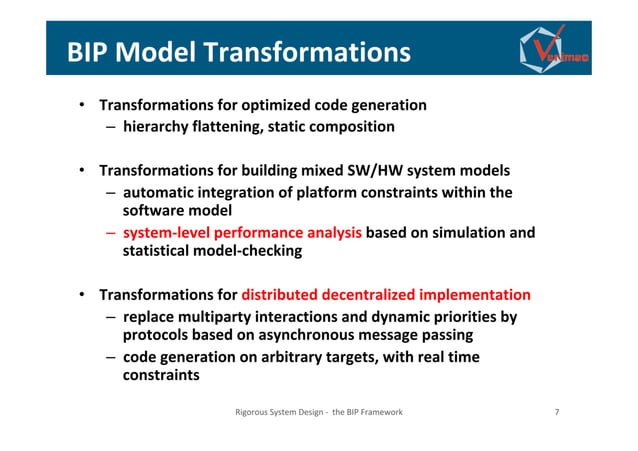 BIP Model Transformations

Verimag

• Transformations for optimized code generation
– hierarchy flattening, static composition

• Transformations for building mixed SW/HW system models
– automatic integration of platform constraints within the software model
– system-level performance analysis based on simulation and statistical model-checking

• Transformations for distributed decentralized implementation
– replace multiparty interactions and dynamic priorities by protocols based on asynchronous message passing
– code generation on arbitrary targets, with real time constraints

Rigorous System Design - the BIP Framework 7